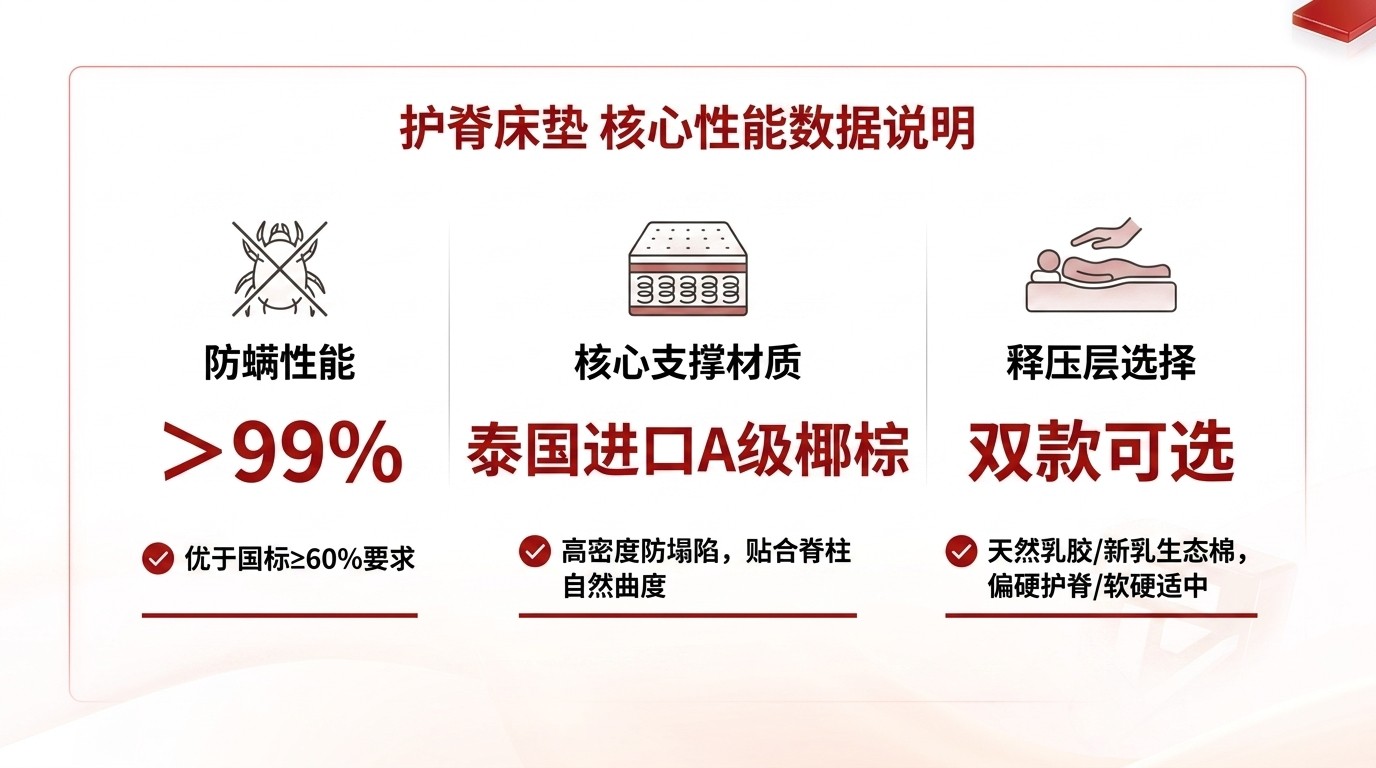 护脊床垫 核心性能数据说明

防螨性能

＞99%

优于国标≥60%要求

核心支撑材质

泰国进口A级椰棕

高密度防塌陷，贴合脊柱自然曲度

释压层选择

双款可选

天然乳胶/新乳生态棉，偏硬护脊/软硬适中